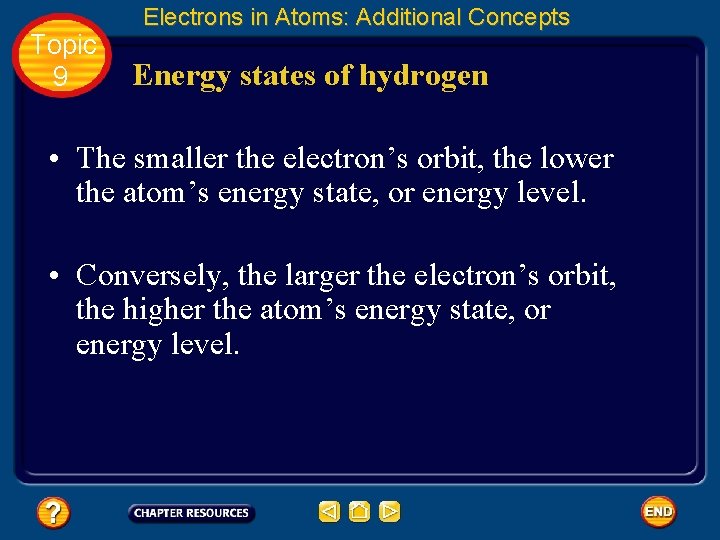 Electrons in Atoms: Additional Concepts

Topic 9

Energy states of hydrogen

• The smaller the electron’s orbit, the lower the atom’s energy state, or energy level.

• Conversely, the larger the electron’s orbit, the higher the atom’s energy state, or energy level.

?

CHAPTER RESOURCES

END